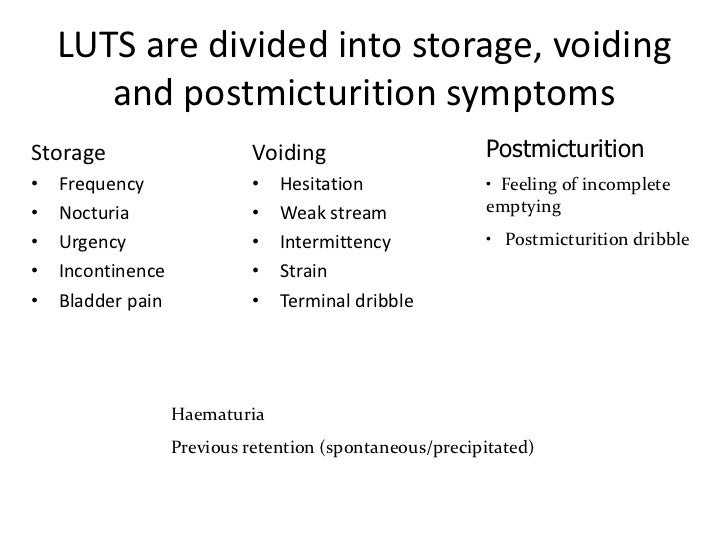 LUTS are divided into storage, voiding and postmicturition symptoms

Storage
• Frequency
• Nocturia
• Urgency
• Incontinence
• Bladder pain

Voiding
• Hesitation
• Weak stream
• Intermittency
• Strain
• Terminal dribble

Postmicturition
• Feeling of incomplete emptying
• Postmicturition dribble

Haematuria

Previous retention (spontaneous/precipitated)